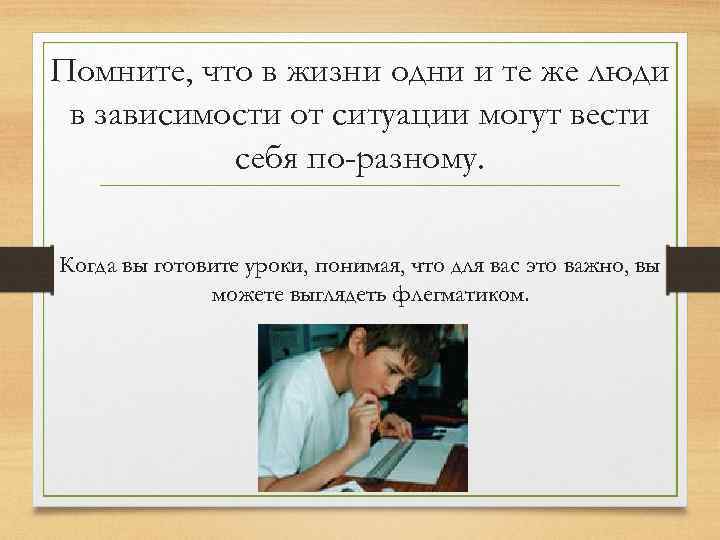 Помните, что в жизни одни и те же люди в зависимости от ситуации могут вести себя по-разному.

Когда вы готовите уроки, понимая, что для вас это важно, вы можете выглядеть флегматиком.